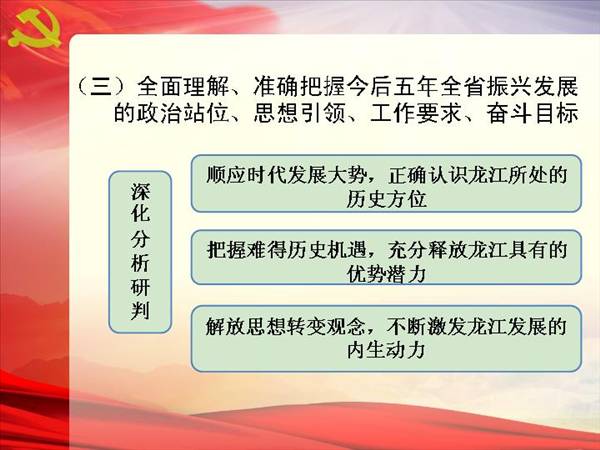 （三）全面理解、准确把握今后五年全省振兴发展的政治站位、思想引领、工作要求、奋斗目标

深化分析研判

顺应时代发展大势，正确认识龙江所处的历史方位

把握难得历史机遇，充分释放龙江具有的优势潜力

解放思想转变观念，不断激发龙江发展的内生动力